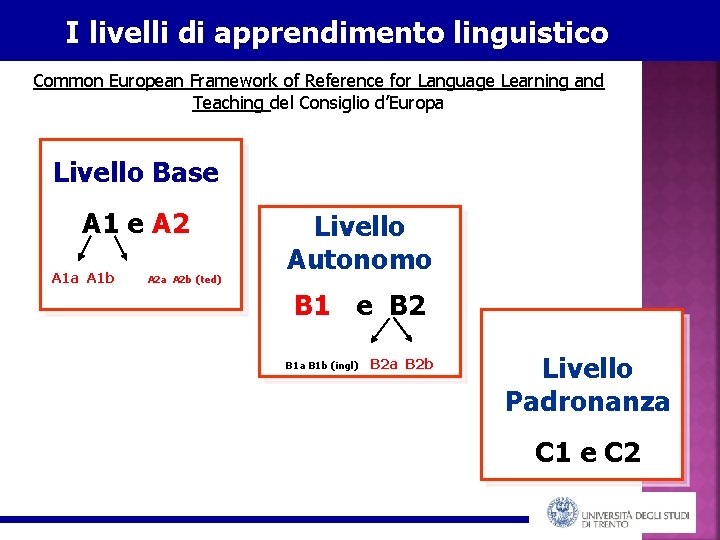 I livelli di apprendimento linguistico

Common European Framework of Reference for Language Learning and Teaching del Consiglio d'Europa

Livello Base

A1 e A2

A1a A1b A2a A2b (ted)

Livello Autonomo

B1 e B2

B1a B1b (ingl) B2a B2b

Livello Padronanza

C1 e C2

UNIVERSITÀ DEGLI STUDI DI TRENTO